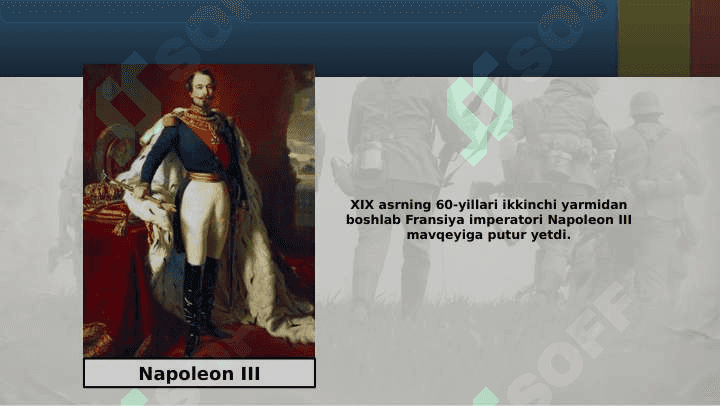 XIX asrning 60-yillari ikkinchi yarmidan boshlab Fransiya imperatori Napoleon III mavqeyiga putur yetdi.

Napoleon III

SOFF